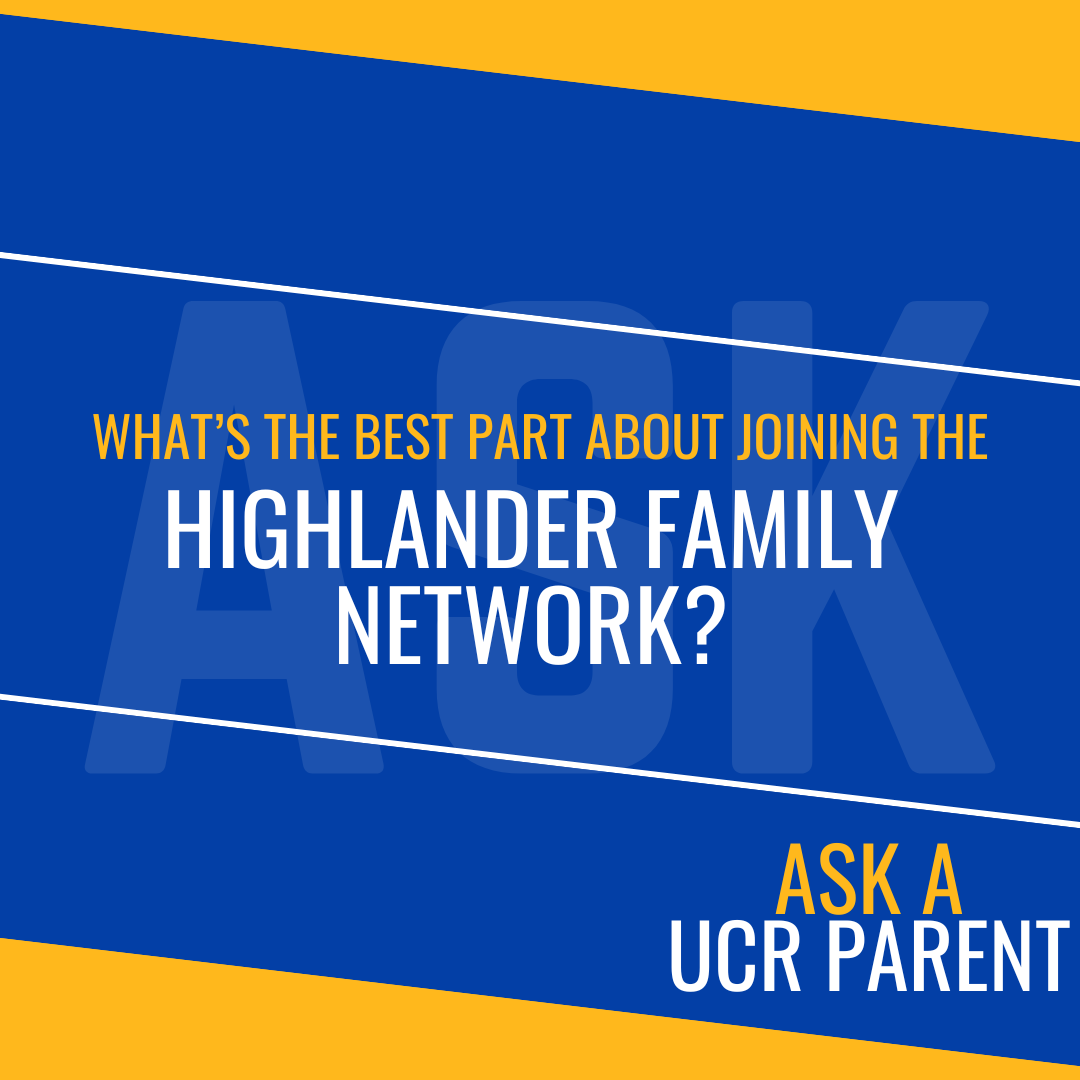 ASK

WHAT'S THE BEST PART ABOUT JOINING THE

HIGHLANDER FAMILY NETWORK?

ASK A
UCR PARENT